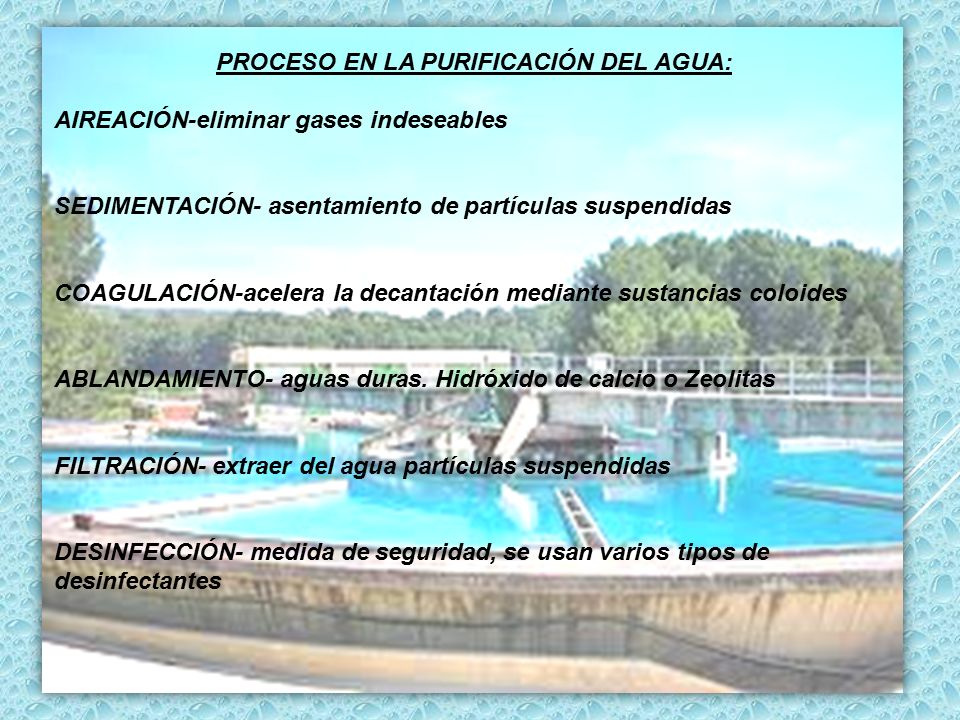 PROCESO EN LA PURIFICACIÓN DEL AGUA:

AIREACIÓN-eliminar gases indeseables

SEDIMENTACIÓN- asentamiento de partículas suspendidas

COAGULACIÓN-acelera la decantación mediante sustancias coloides

ABLANDAMIENTO- aguas duras. Hidróxido de calcio o Zeolitas

FILTRACIÓN- extraer del agua partículas suspendidas

DESINFECCIÓN- medida de seguridad, se usan varios tipos de desinfectantes